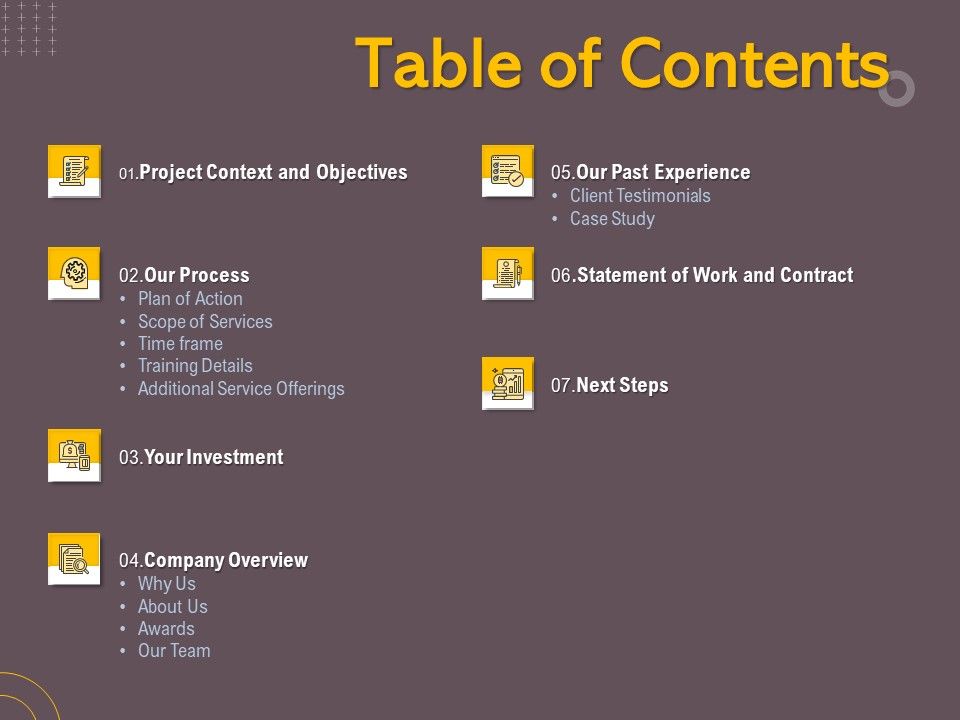 Table of Contents

01.Project Context and Objectives

02.Our Process
• Plan of Action
• Scope of Services
• Time frame
• Training Details
• Additional Service Offerings

03.Your Investment

04.Company Overview
• Why Us
• About Us
• Awards
• Our Team

05.Our Past Experience
• Client Testimonials
• Case Study

06.Statement of Work and Contract

07.Next Steps